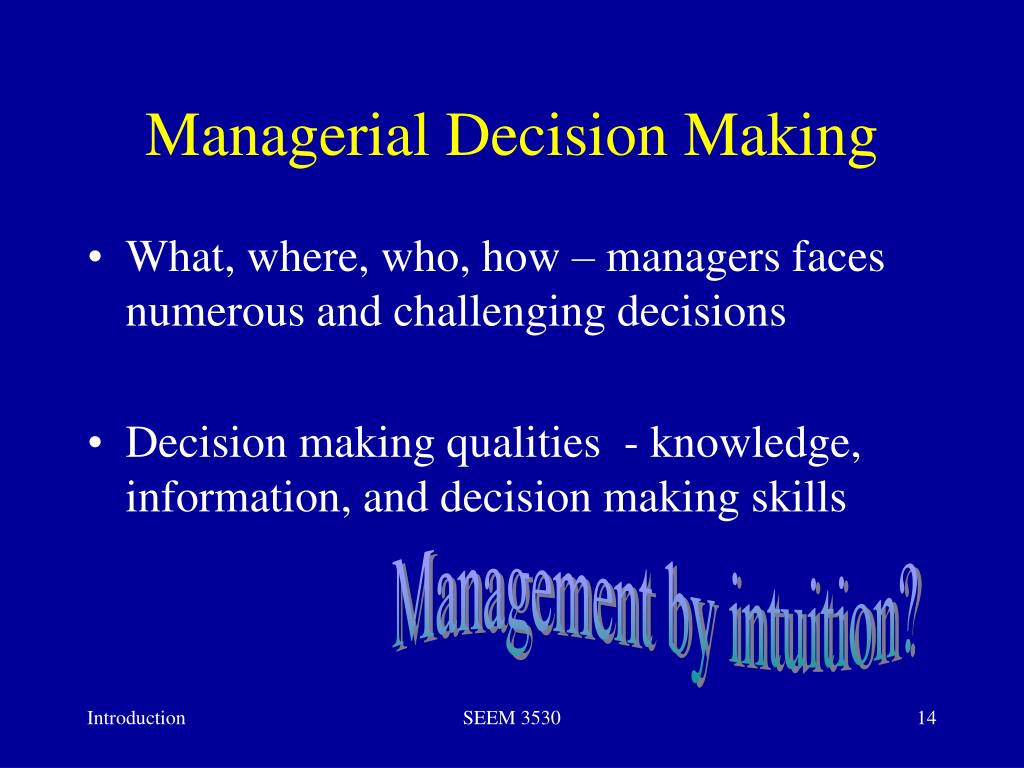 Managerial Decision Making

• What, where, who, how – managers faces numerous and challenging decisions

• Decision making qualities - knowledge, information, and decision making skills

Management by intuition?

Introduction

SEEM 3530

14